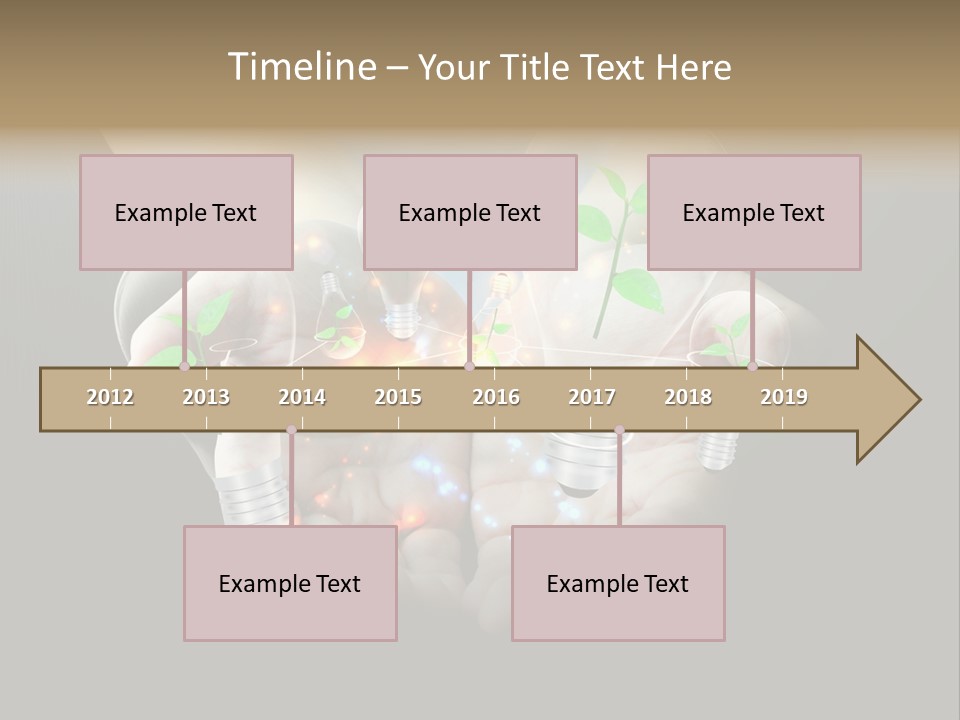 Timeline – Your Title Text Here

Example Text

Example Text

Example Text

2012 2013 2014 2015 2016 2017 2018 2019

Example Text

Example Text